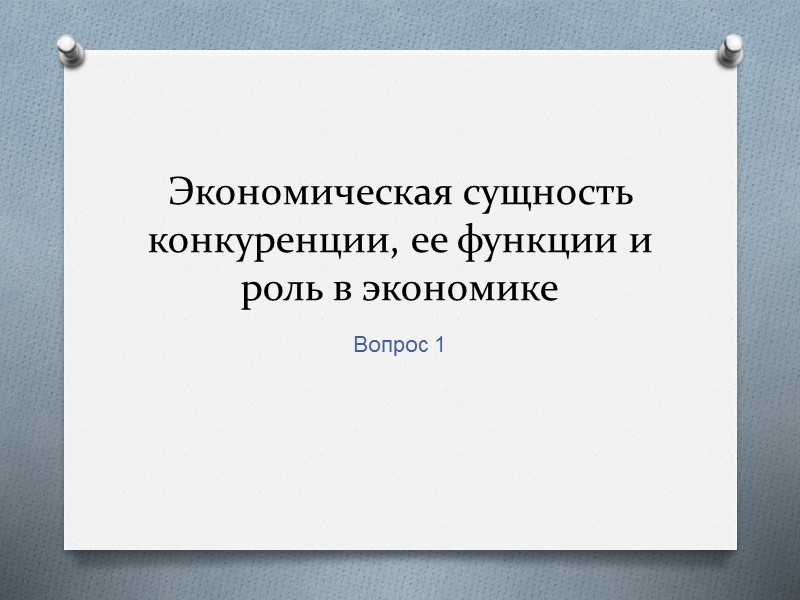 Экономическая сущность конкуренции, ее функции и роль в экономике

Вопрос 1